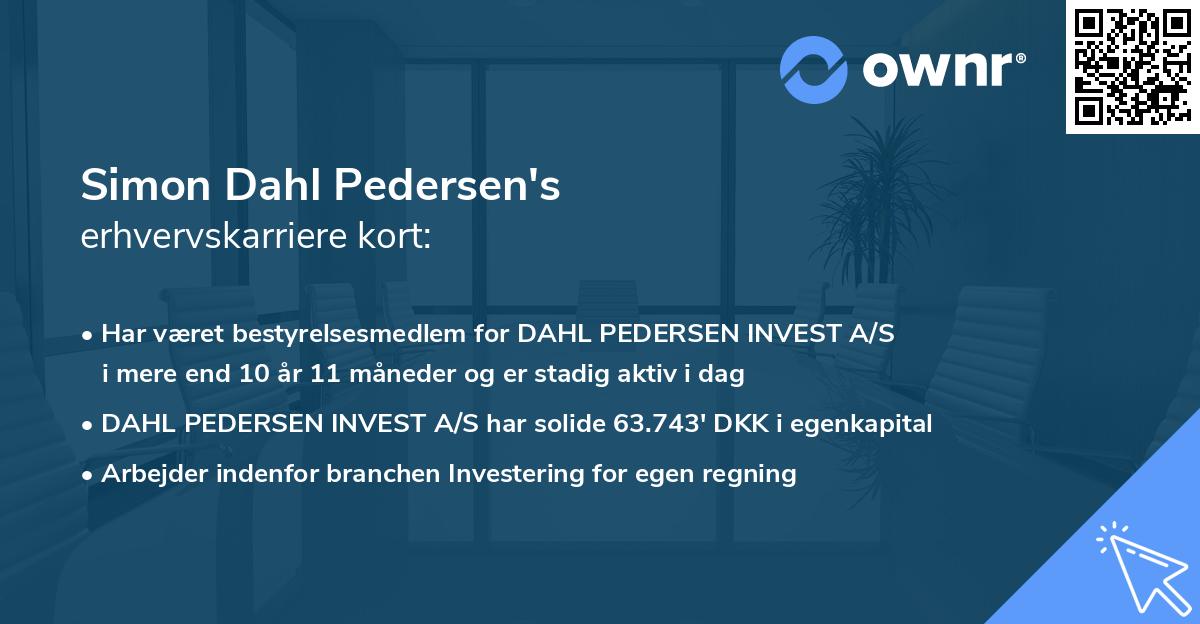 ownr®

Simon Dahl Pedersen's
erhvervskarriere kort:

• Har været bestyrelsesmedlem for DAHL PEDERSEN INVEST A/S i mere end 10 år 11 måneder og er stadig aktiv i dag

• DAHL PEDERSEN INVEST A/S har solide 63.743' DKK i egenkapital

• Arbejder indenfor branchen Investering for egen regning